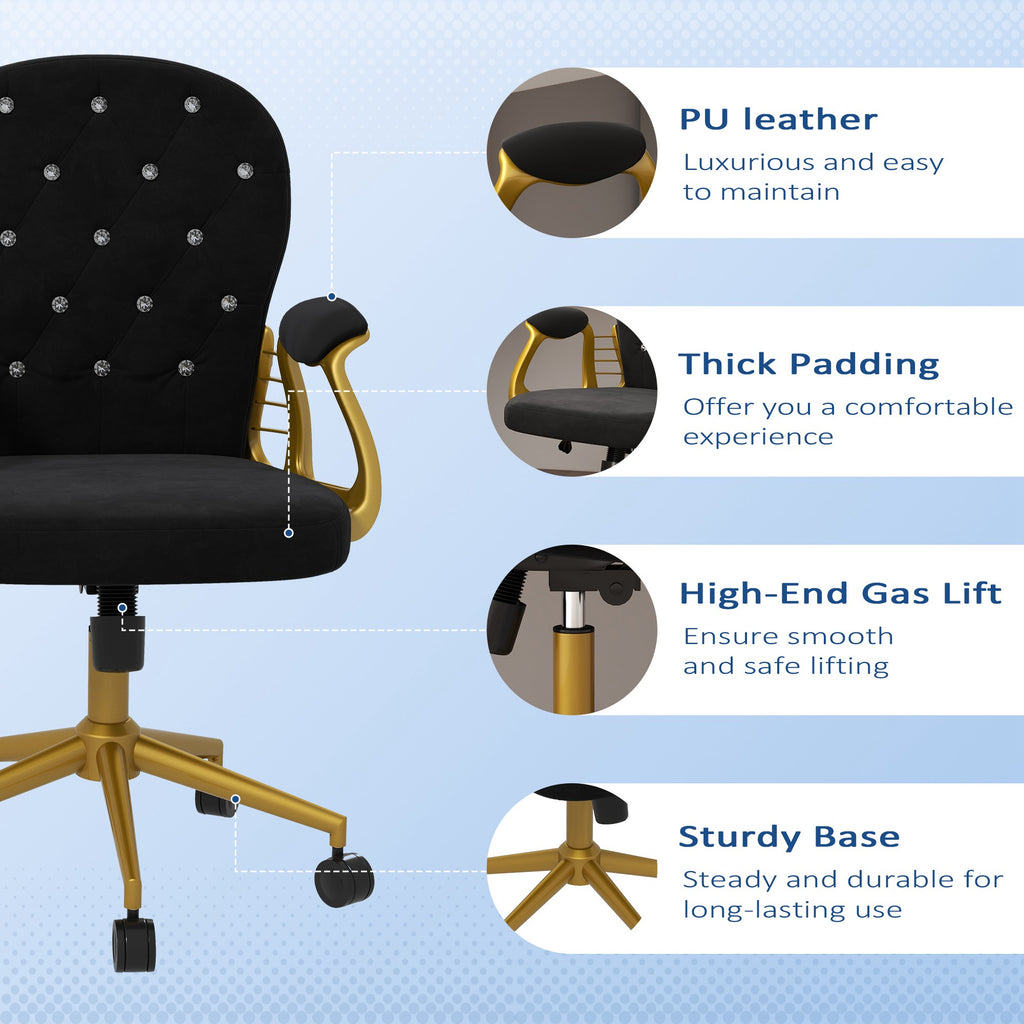 PU leather
Luxurious and easy to maintain

Thick Padding
Offer you a comfortable experience

High-End Gas Lift
Ensure smooth and safe lifting

Sturdy Base
Steady and durable for long-lasting use